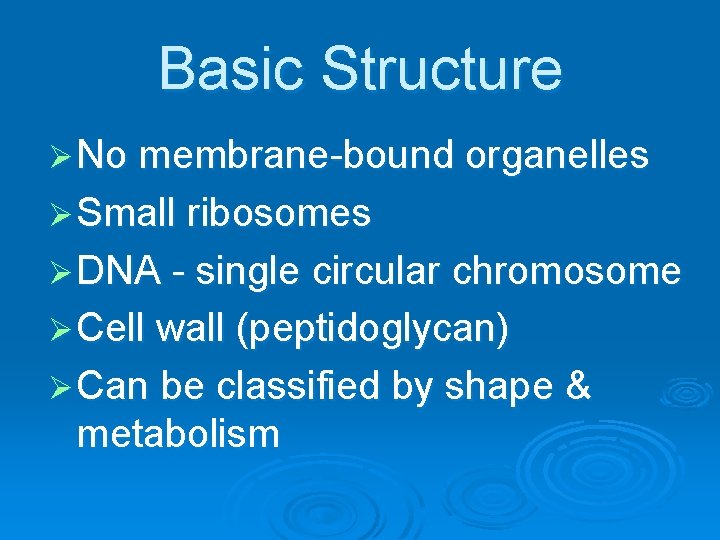 Basic Structure

➢ No membrane-bound organelles
➢ Small ribosomes
➢ DNA - single circular chromosome
➢ Cell wall (peptidoglycan)
➢ Can be classified by shape & metabolism